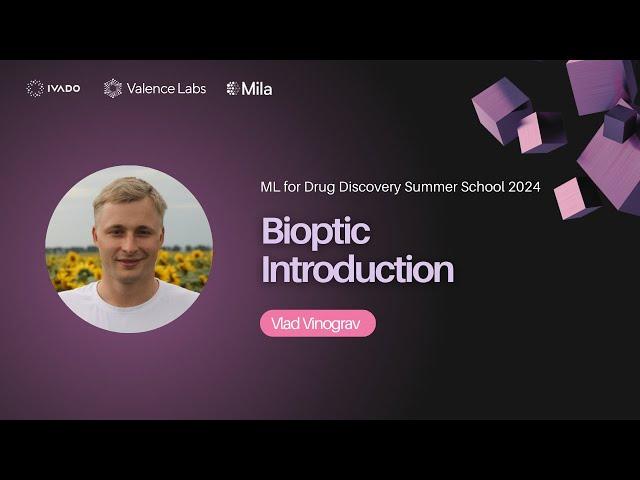 IVADO Valence Labs Mila

ML for Drug Discovery Summer School 2024

Bioptic Introduction

Vlad Vinograv